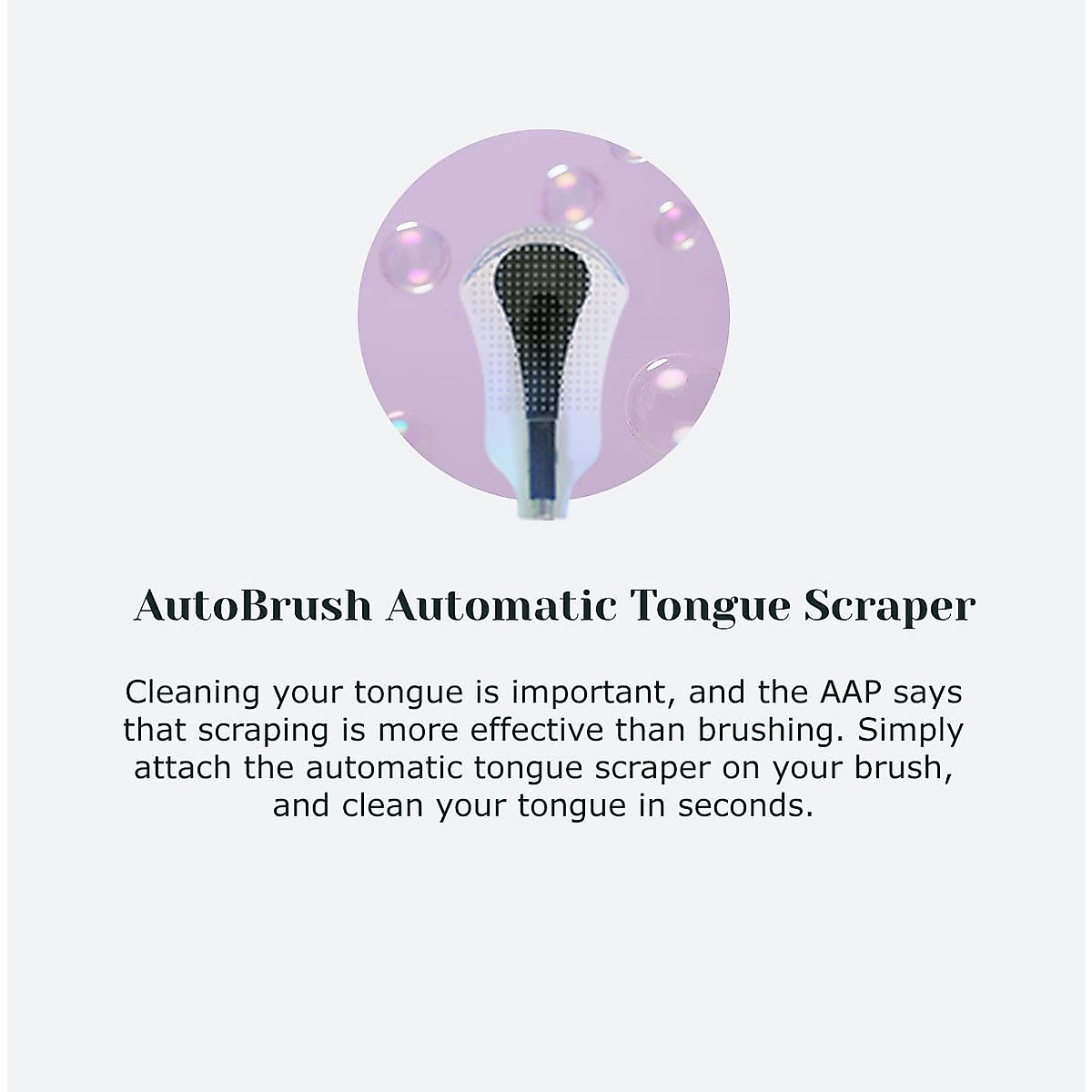 AutoBrush Automatic Tongue Scraper

Cleaning your tongue is important, and the AAP says that scraping is more effective than brushing. Simply attach the automatic tongue scraper on your brush, and clean your tongue in seconds.